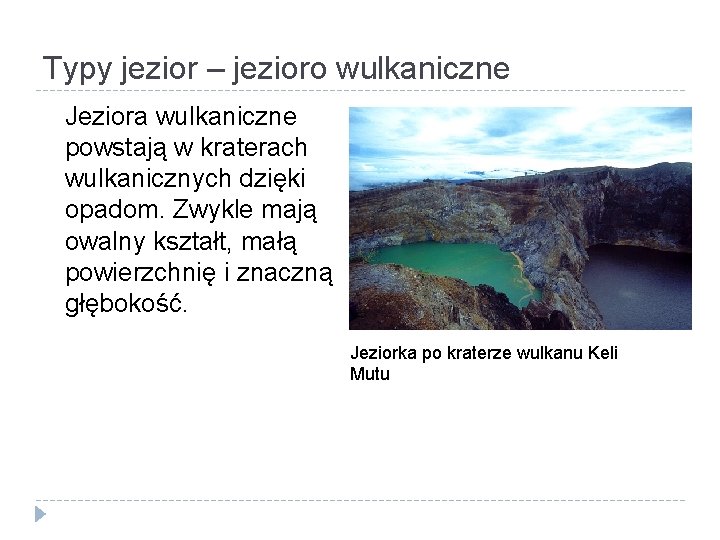 Typy jezior – jezioro wulkaniczne

Jeziora wulkaniczne powstają w kraterach wulkanicznych dzięki opadom. Zwykle mają owalny kształt, małą powierzchnię i znaczną głębokość.

Jeziorka po kraterze wulkanu Keli Mutu